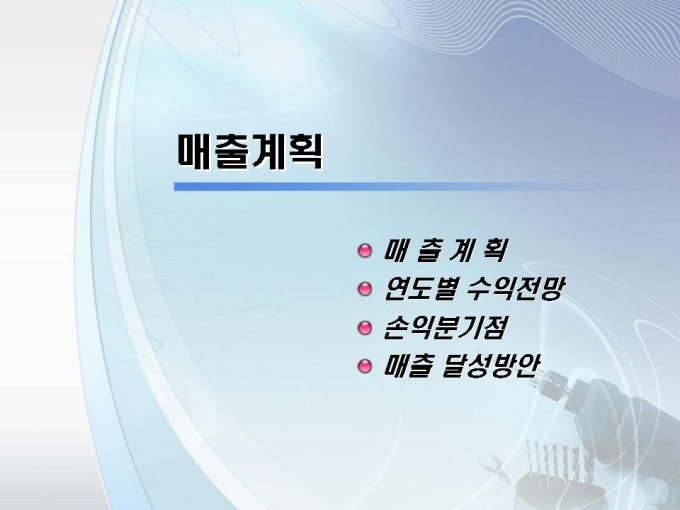 매출계획

매 출 계 획
연도별 수익전망
손익분기점
매출 달성방안